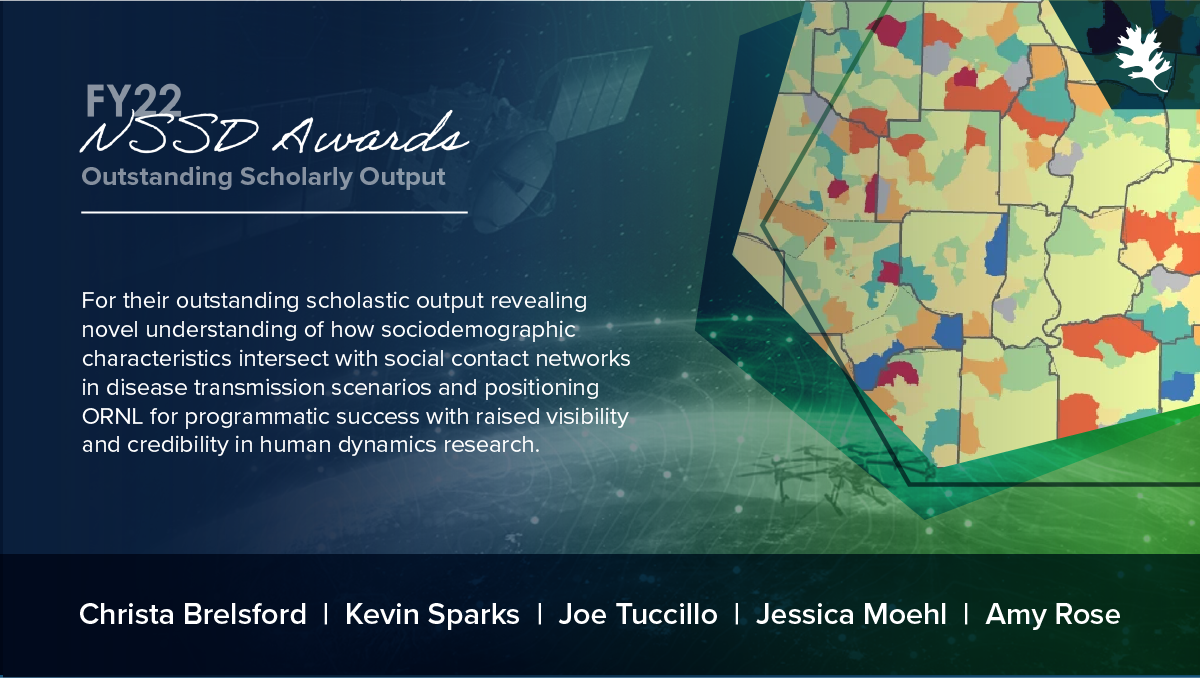 FY22
NSSD Awards
Outstanding Scholarly Output

For their outstanding scholastic output revealing novel understanding of how sociodemographic characteristics intersect with social contact networks in disease transmission scenarios and positioning ORNL for programmatic success with raised visibility and credibility in human dynamics research.

Christa Brelsford | Kevin Sparks | Joe Tuccillo | Jessica Moehl | Amy Rose